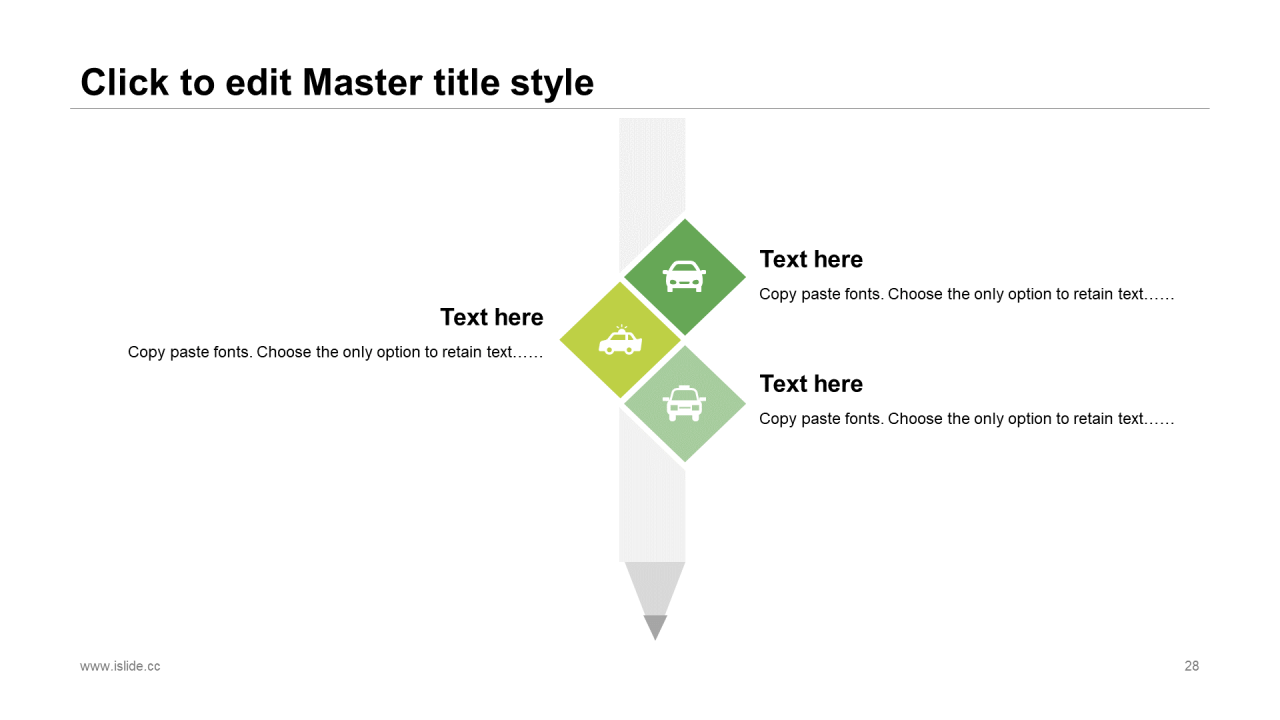 Click to edit Master title style

Text here

Copy paste fonts. Choose the only option to retain text……

Text here

Copy paste fonts. Choose the only option to retain text……

Text here

Copy paste fonts. Choose the only option to retain text……

www.islide.cc

28